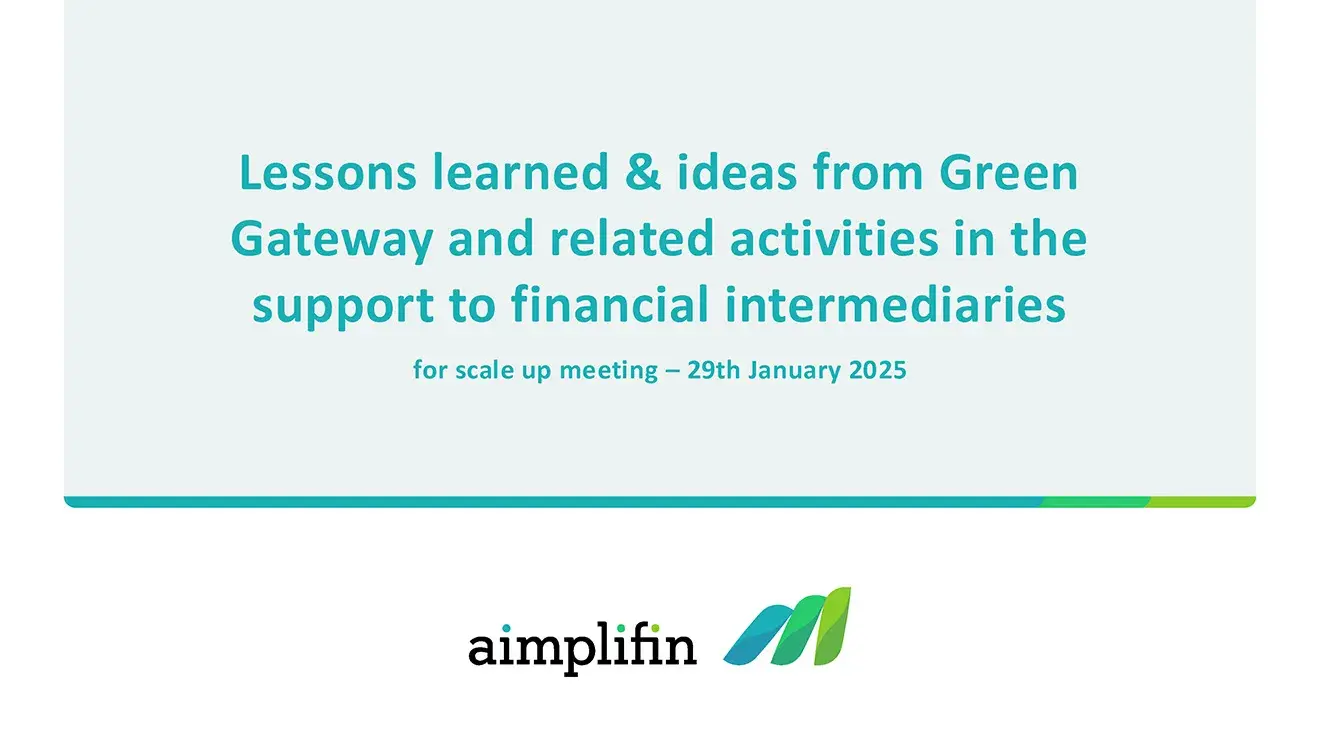 Lessons learned & ideas from Green Gateway and related activities in the support to financial intermediaries

for scale up meeting – 29th January 2025

aimplifin